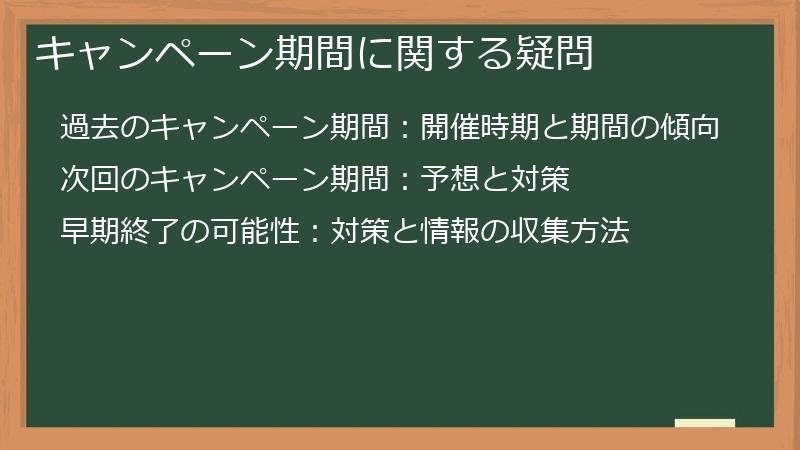 キャンペーン期間に関する疑問

過去のキャンペーン期間：開催時期と期間の傾向

次回のキャンペーン期間：予想と対策

早期終了の可能性：対策と情報の収集方法